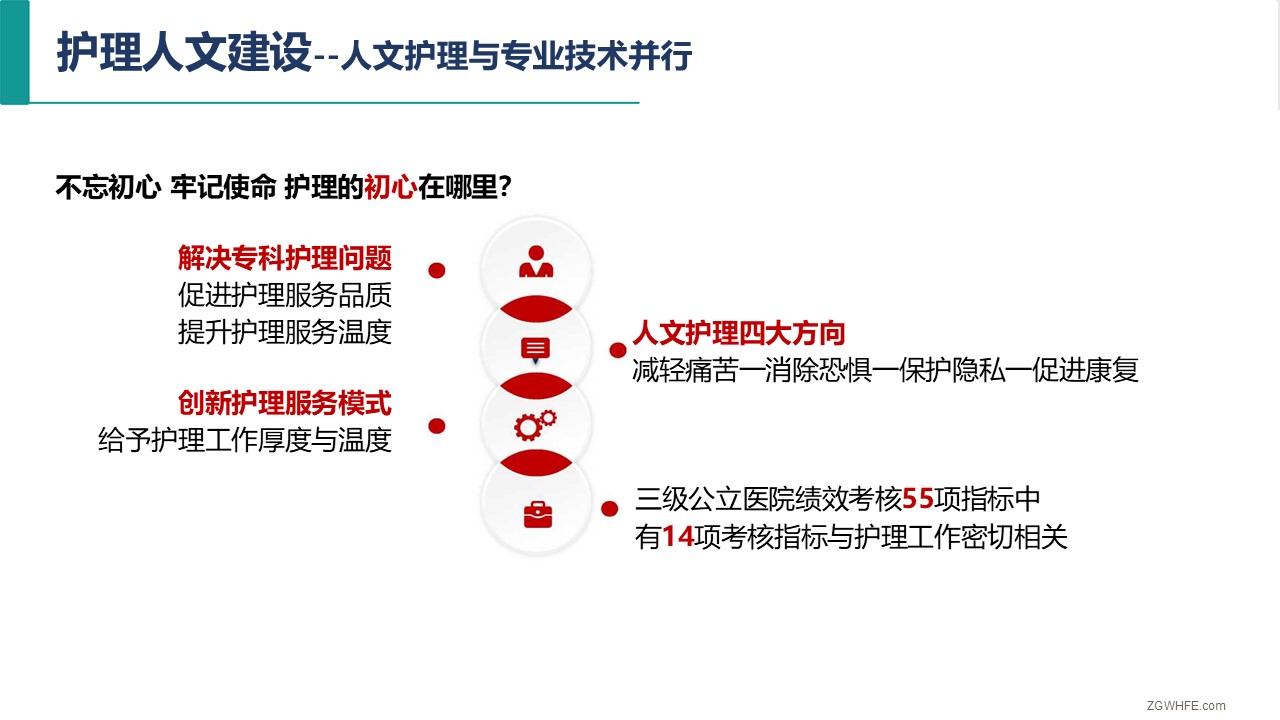 护理人文建设--人文护理与专业技术并行

不忘初心 牢记使命 护理的初心在哪里?

解决专科护理问题
促进护理服务品质
提升护理服务温度

创新护理服务模式
给予护理工作厚度与温度

人文护理四大方向
减轻痛苦一消除恐惧一保护隐私一促进康复

三级公立医院绩效考核55项指标中
有14项考核指标与护理工作密切相关

ZGWHFE.com